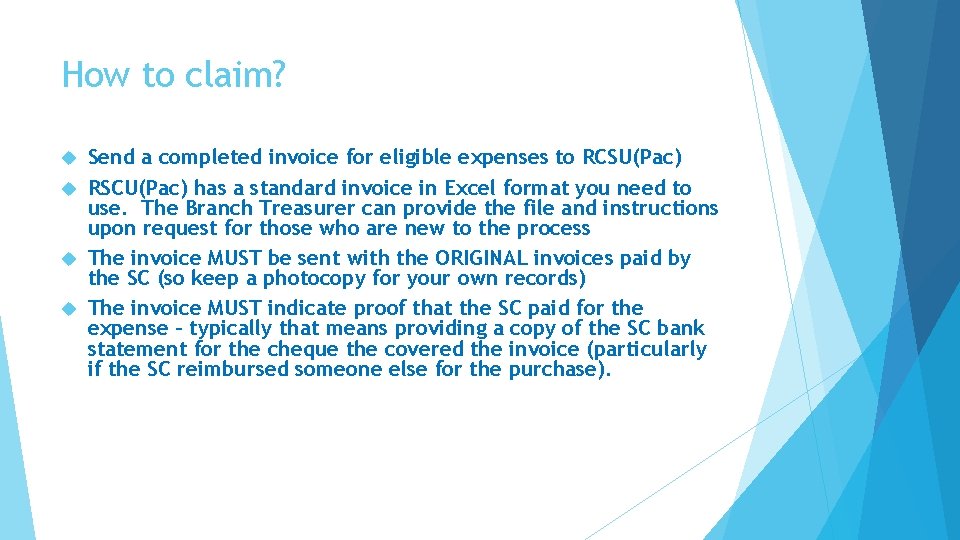 How to claim?

Send a completed invoice for eligible expenses to RCSU(Pac)

RSCU(Pac) has a standard invoice in Excel format you need to use. The Branch Treasurer can provide the file and instructions upon request for those who are new to the process

The invoice MUST be sent with the ORIGINAL invoices paid by the SC (so keep a photocopy for your own records)

The invoice MUST indicate proof that the SC paid for the expense – typically that means providing a copy of the SC bank statement for the cheque the covered the invoice (particularly if the SC reimbursed someone else for the purchase).